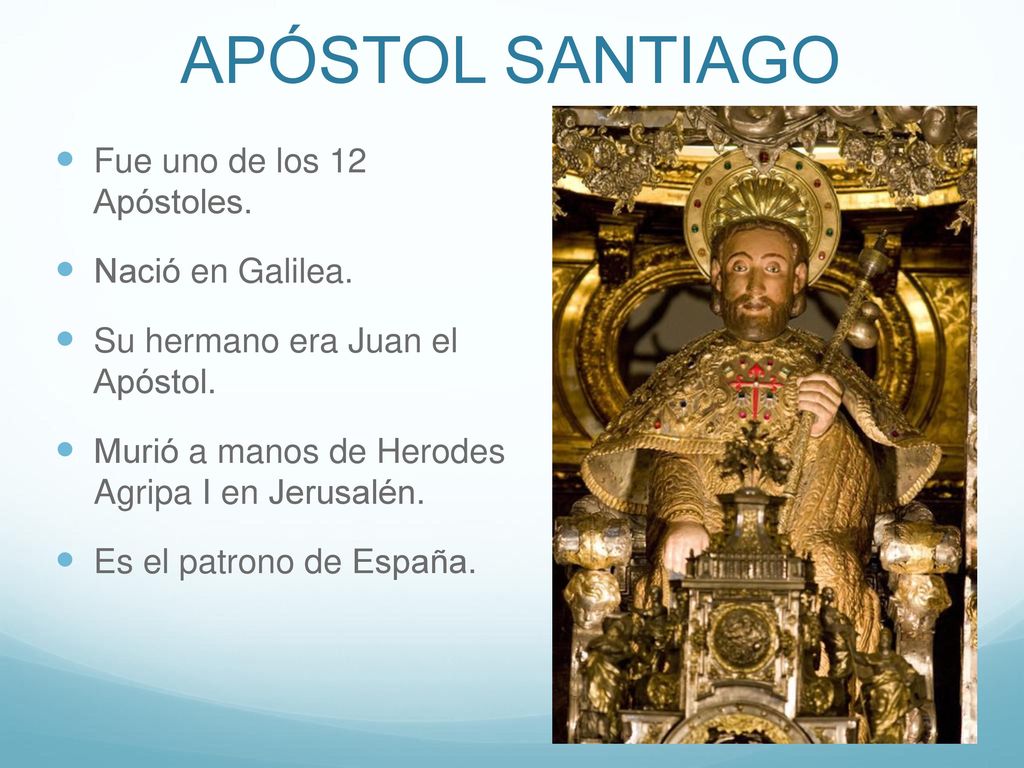 APÓSTOL SANTIAGO

Fue uno de los 12 Apóstoles.

Nació en Galilea.

Su hermano era Juan el Apóstol.

Murió a manos de Herodes Agripa I en Jerusalén.

Es el patrono de España.